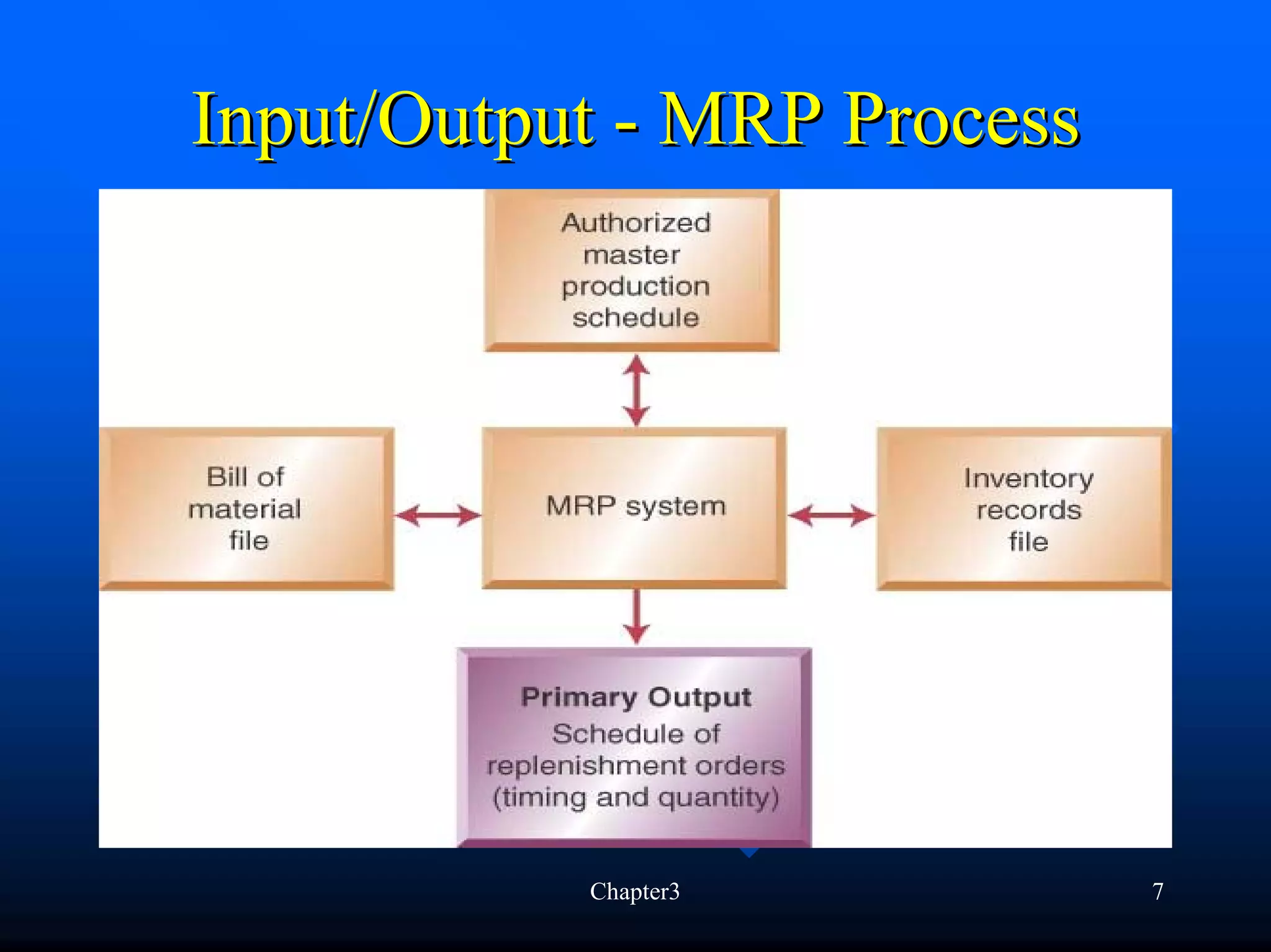 Input/Output - MRP Process

Authorized master production schedule

Bill of material file

MRP system

Inventory records file

Primary Output
Schedule of replenishment orders (timing and quantity)

Chapter3

7